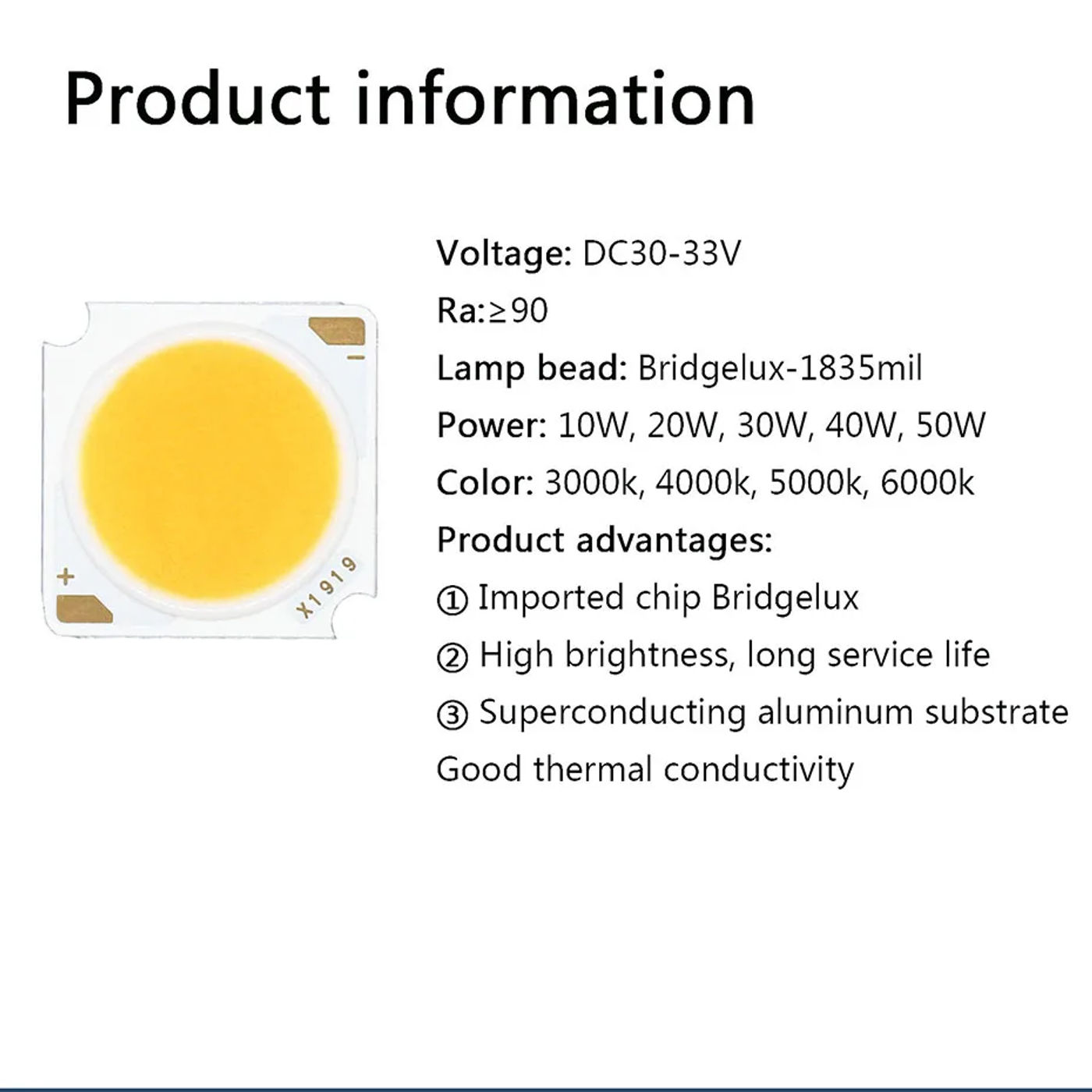 Product information

−

+

X1919

Voltage: DC30-33V

Ra:≥90

Lamp bead: Bridgelux-1835mil

Power: 10W, 20W, 30W, 40W, 50W

Color: 3000k, 4000k, 5000k, 6000k

Product advantages:

① Imported chip Bridgelux

② High brightness, long service life

③ Superconducting aluminum substrate

Good thermal conductivity